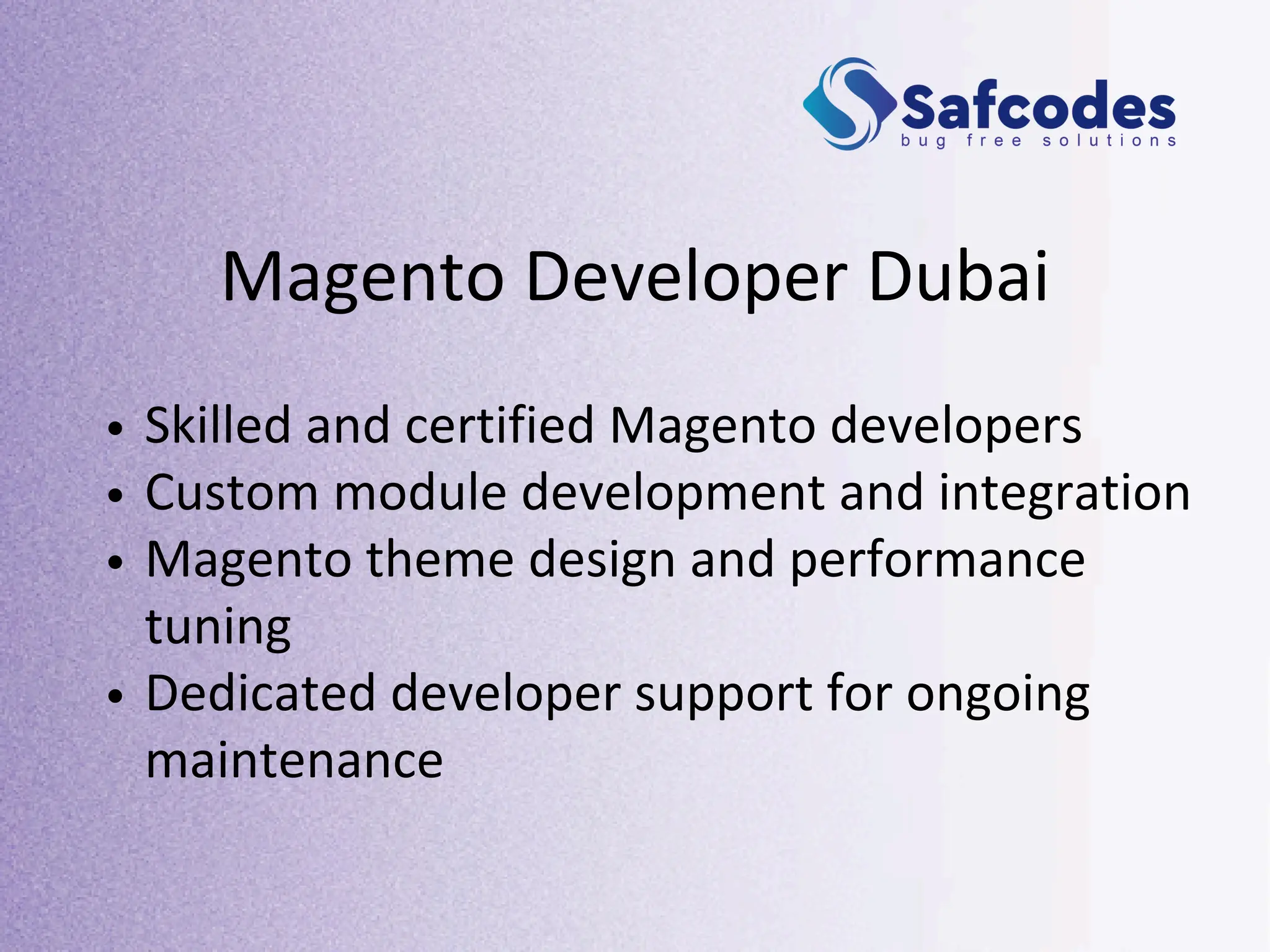 Safcodes
bug free solutions

Magento Developer Dubai

• Skilled and certified Magento developers
• Custom module development and integration
• Magento theme design and performance tuning
• Dedicated developer support for ongoing maintenance